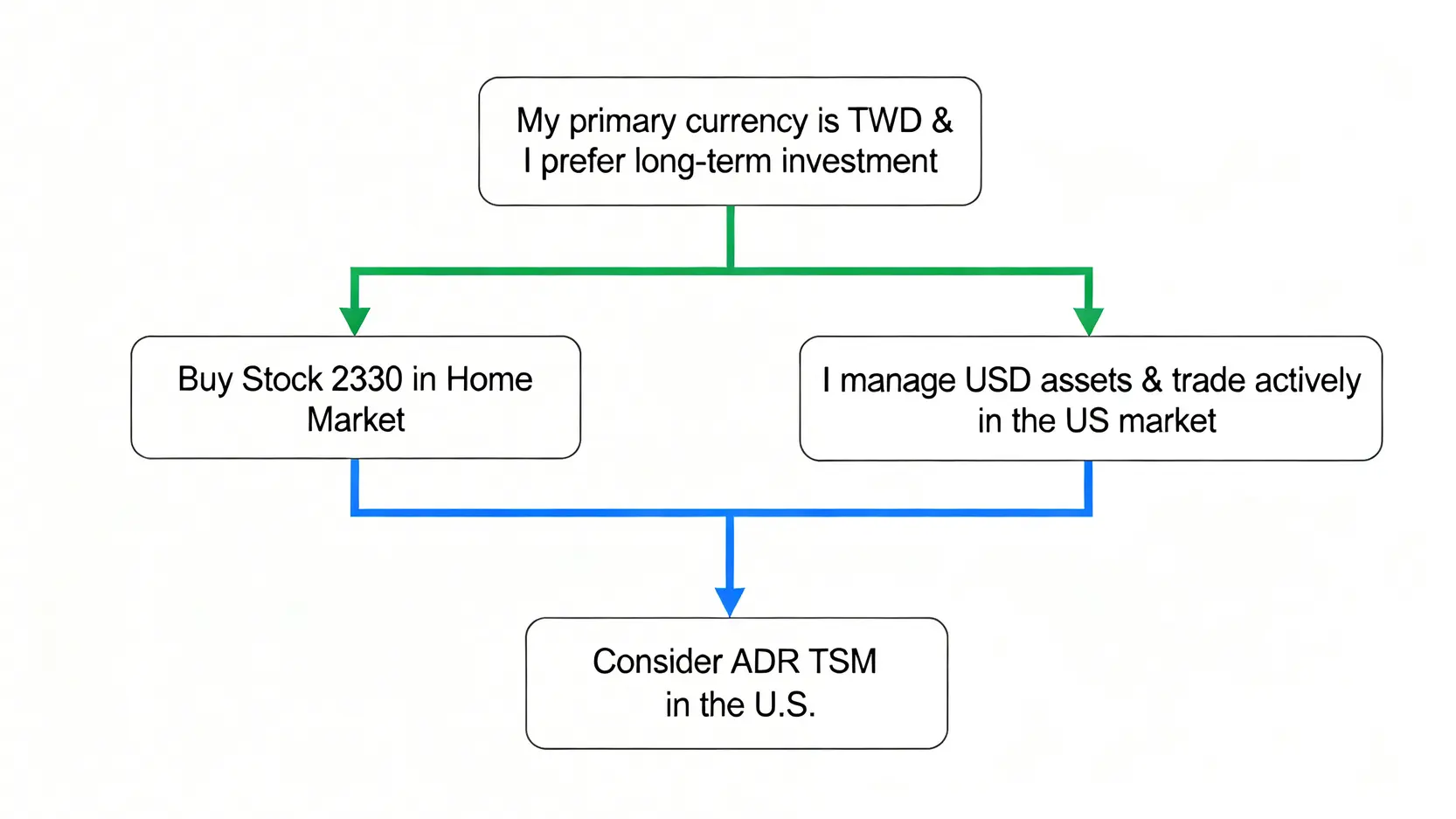 My primary currency is TWD & I prefer long-term investment

Buy Stock 2330 in Home Market

I manage USD assets & trade actively in the US market

Consider ADR TSM in the U.S.